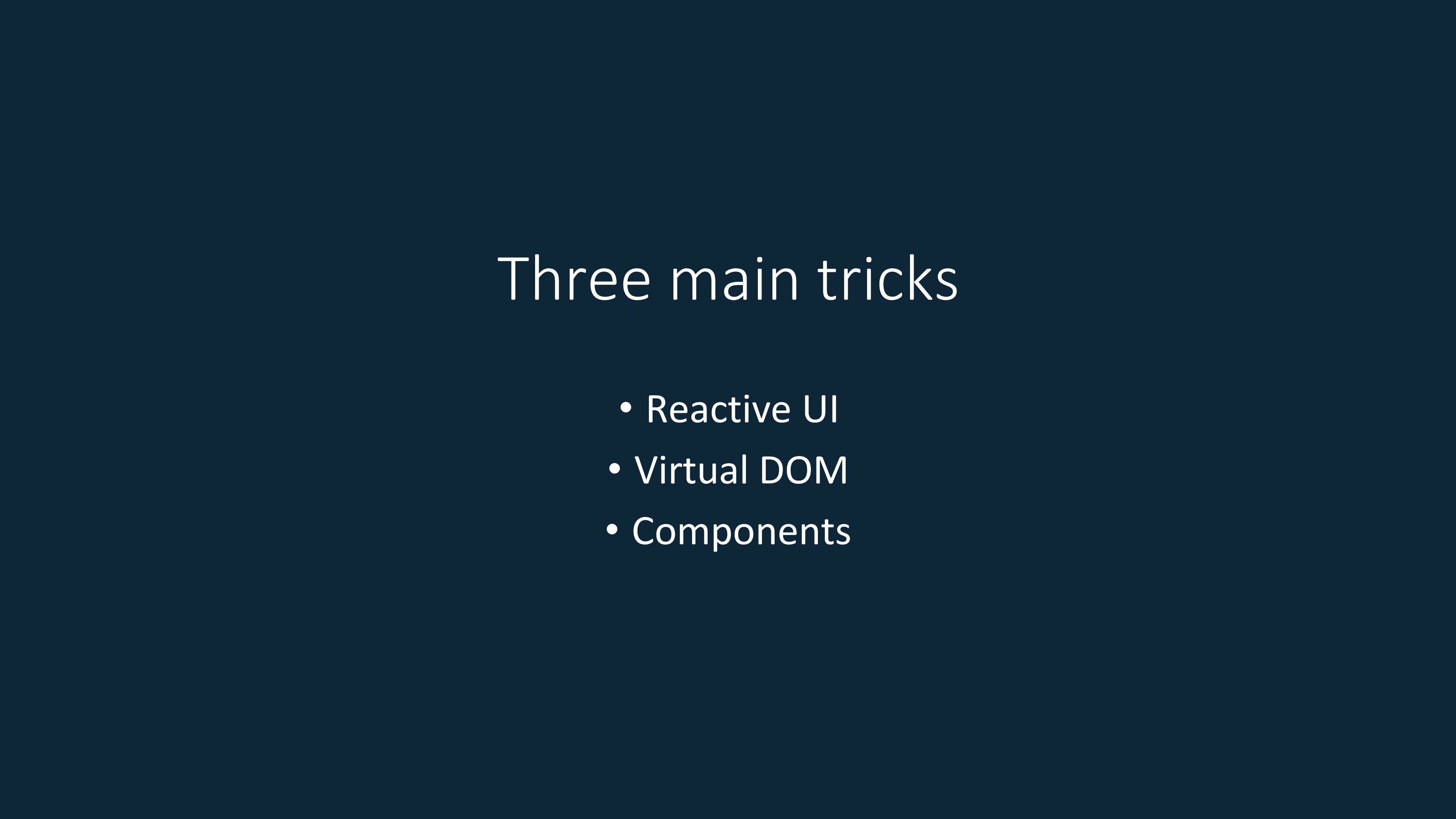 Three main tricks

• Reactive UI
• Virtual DOM
• Components